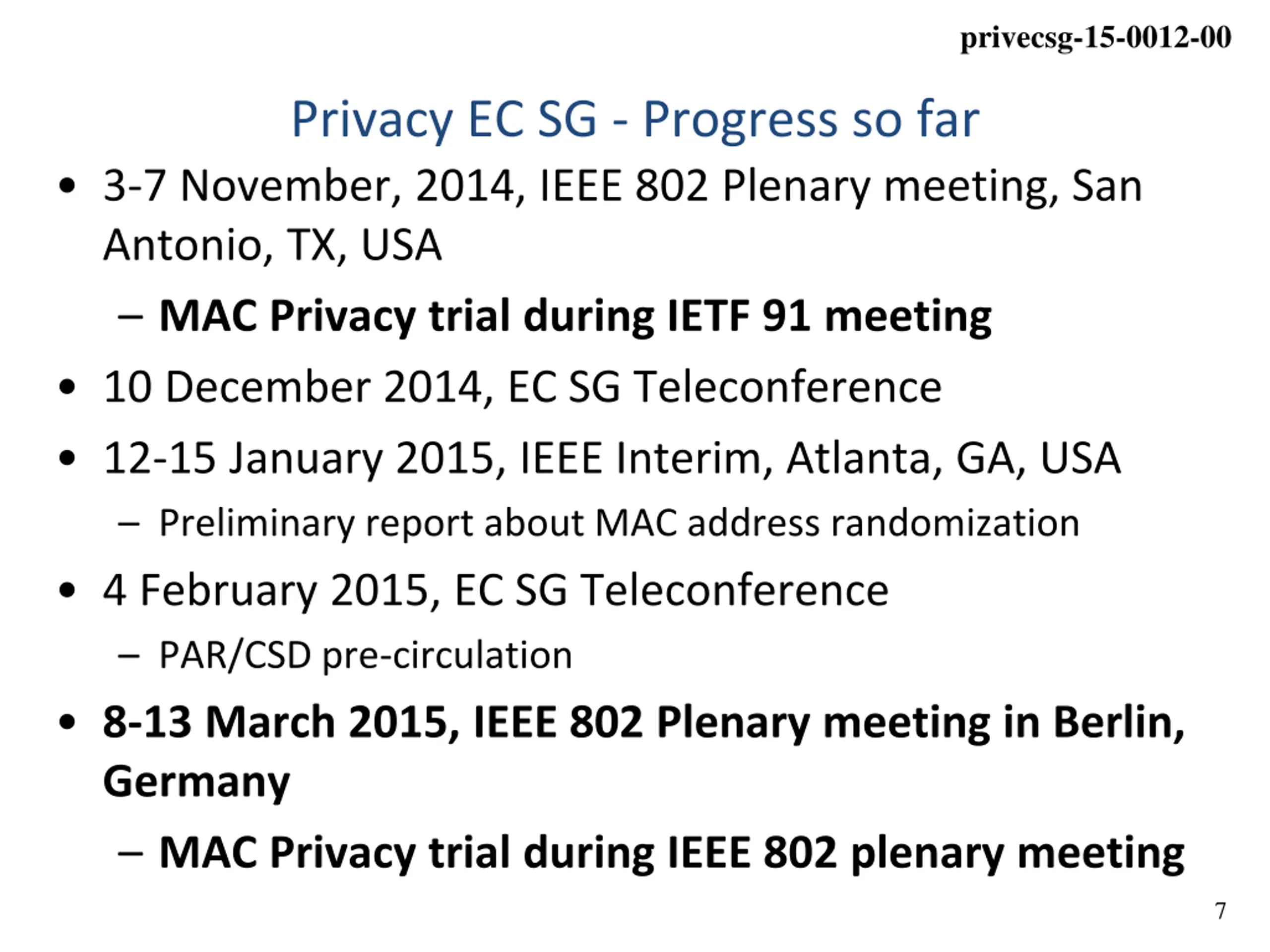 privecsg-15-0012-00

Privacy EC SG - Progress so far

• 3-7 November, 2014, IEEE 802 Plenary meeting, San Antonio, TX, USA
– MAC Privacy trial during IETF 91 meeting
• 10 December 2014, EC SG Teleconference
• 12-15 January 2015, IEEE Interim, Atlanta, GA, USA
– Preliminary report about MAC address randomization
• 4 February 2015, EC SG Teleconference
– PAR/CSD pre-circulation
• 8-13 March 2015, IEEE 802 Plenary meeting in Berlin, Germany
– MAC Privacy trial during IEEE 802 plenary meeting

7